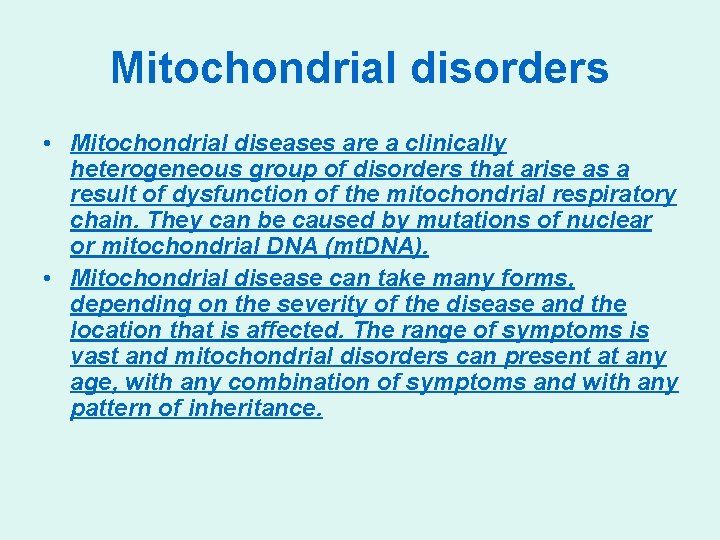 Mitochondrial disorders

• Mitochondrial diseases are a clinically heterogeneous group of disorders that arise as a result of dysfunction of the mitochondrial respiratory chain. They can be caused by mutations of nuclear or mitochondrial DNA (mtDNA).

• Mitochondrial disease can take many forms, depending on the severity of the disease and the location that is affected. The range of symptoms is vast and mitochondrial disorders can present at any age, with any combination of symptoms and with any pattern of inheritance.